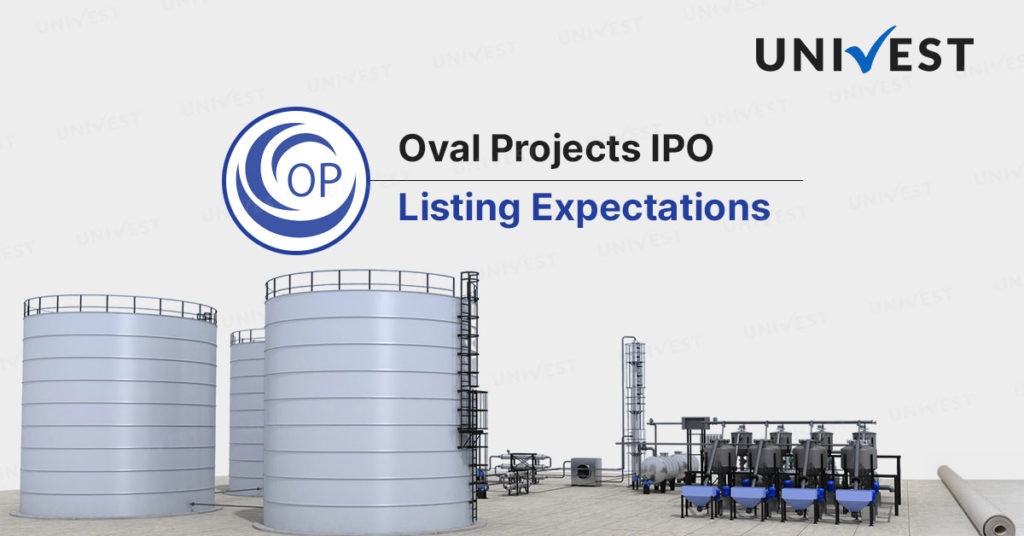 UNIVEST

OP

Oval Projects IPO

Listing Expectations